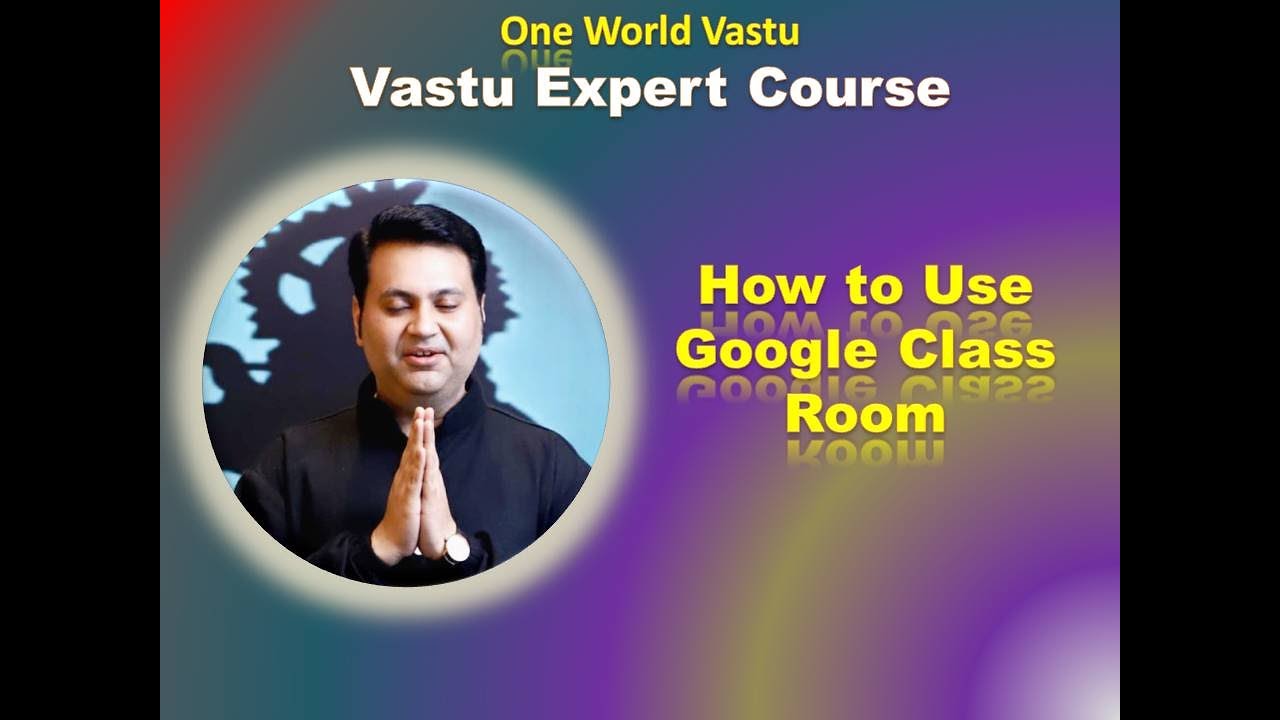 One World Vastu
Vastu Expert Course

How to Use Google Class Room